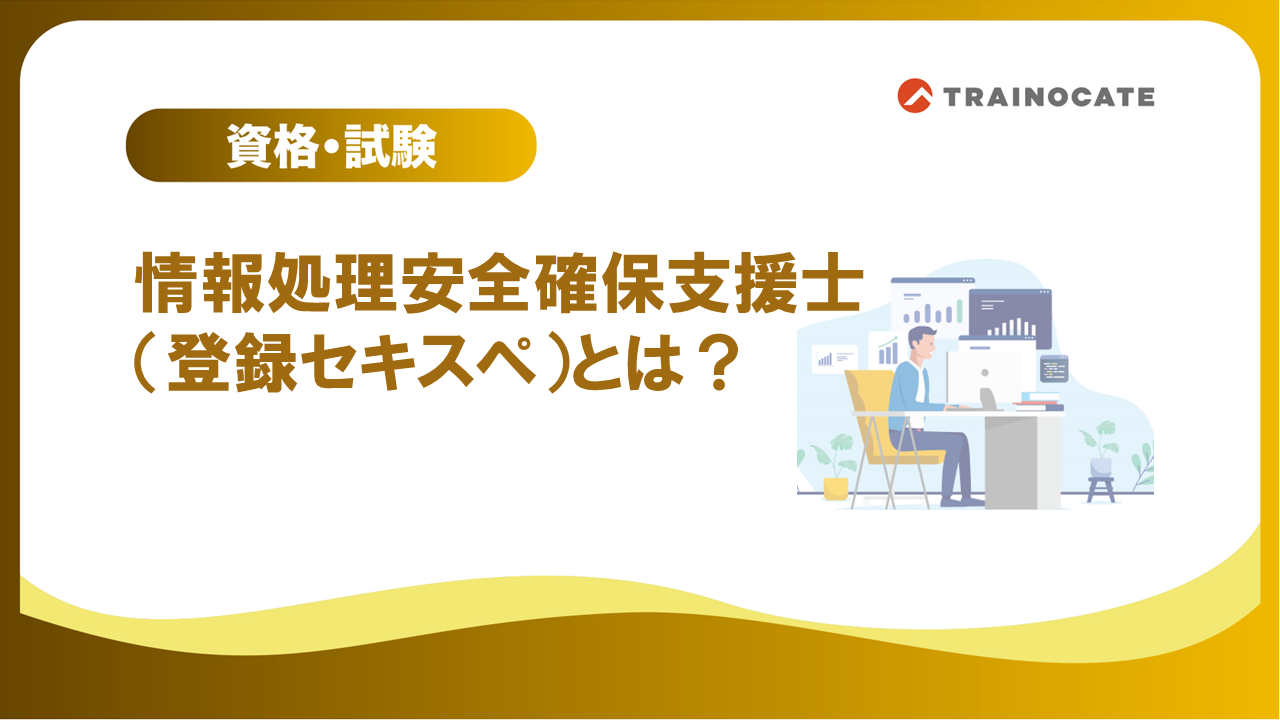 TRAINOCATE

資格・試験

情報処理安全確保支援士
（登録セキスペ）とは？